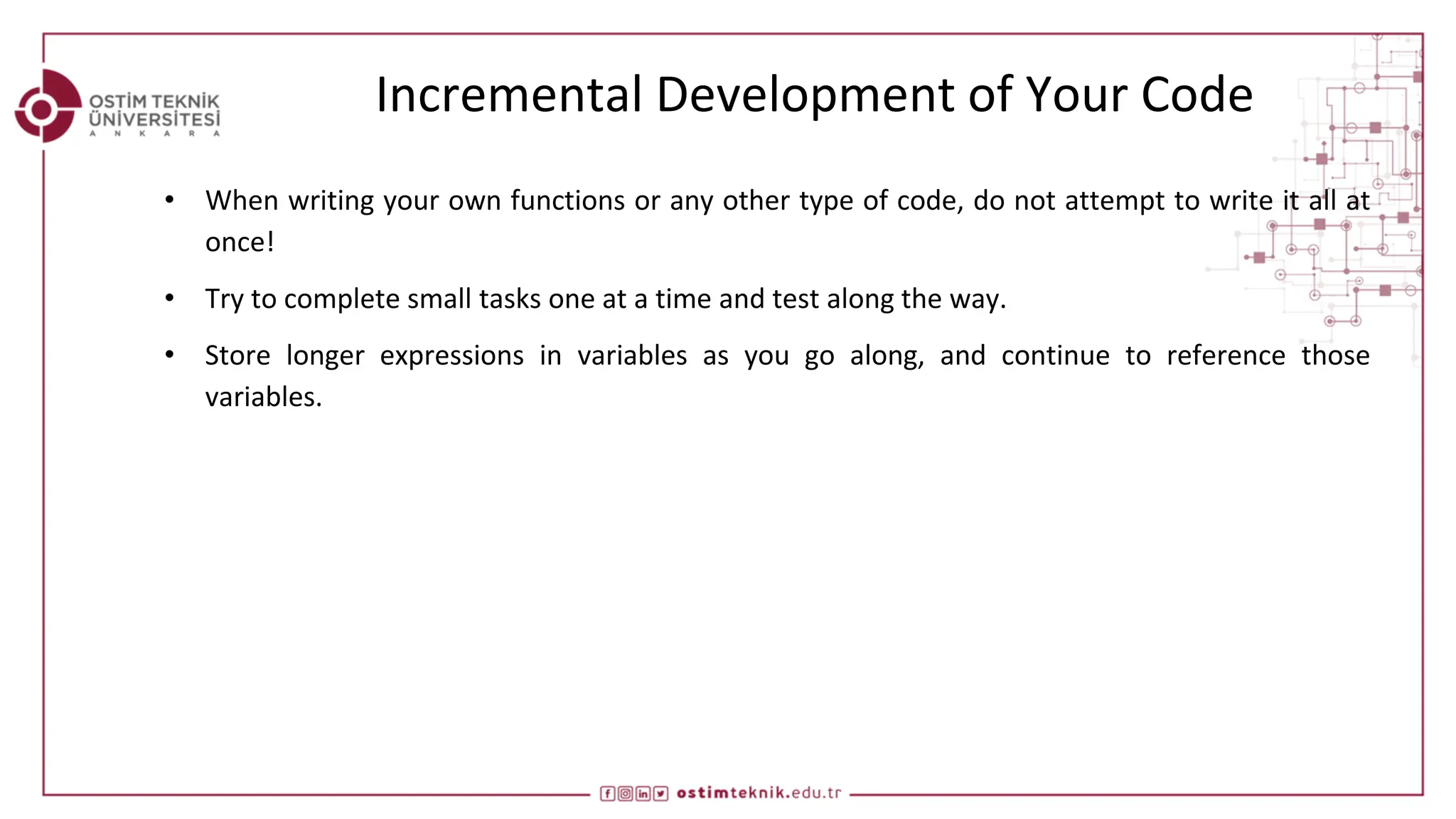 OSTİM TEKNİK ÜNİVERSİTESİ
A N K A R A

Incremental Development of Your Code

• When writing your own functions or any other type of code, do not attempt to write it all at once!

• Try to complete small tasks one at a time and test along the way.

• Store longer expressions in variables as you go along, and continue to reference those variables.

ostimteknik.edu.tr